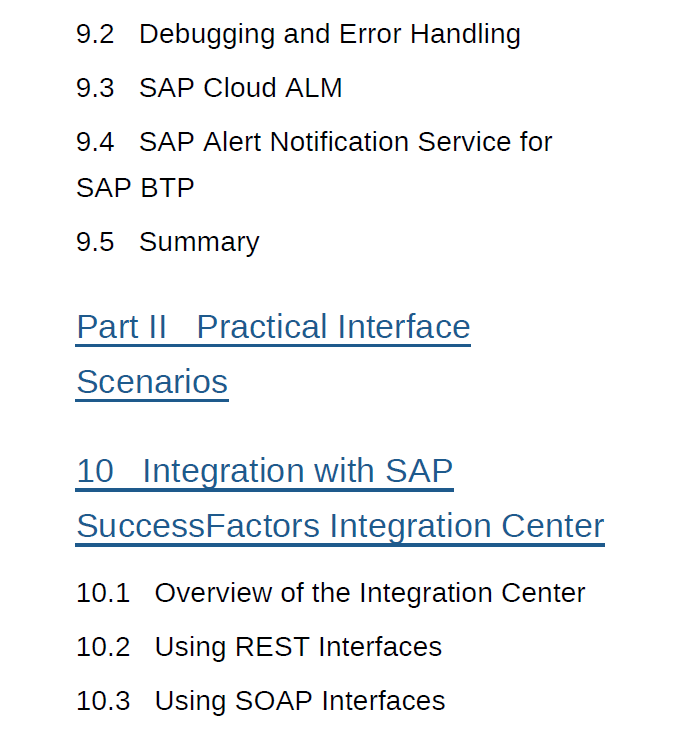 9.2 Debugging and Error Handling

9.3 SAP Cloud ALM

9.4 SAP Alert Notification Service for SAP BTP

9.5 Summary

Part II Practical Interface Scenarios

10 Integration with SAP SuccessFactors Integration Center

10.1 Overview of the Integration Center

10.2 Using REST Interfaces

10.3 Using SOAP Interfaces